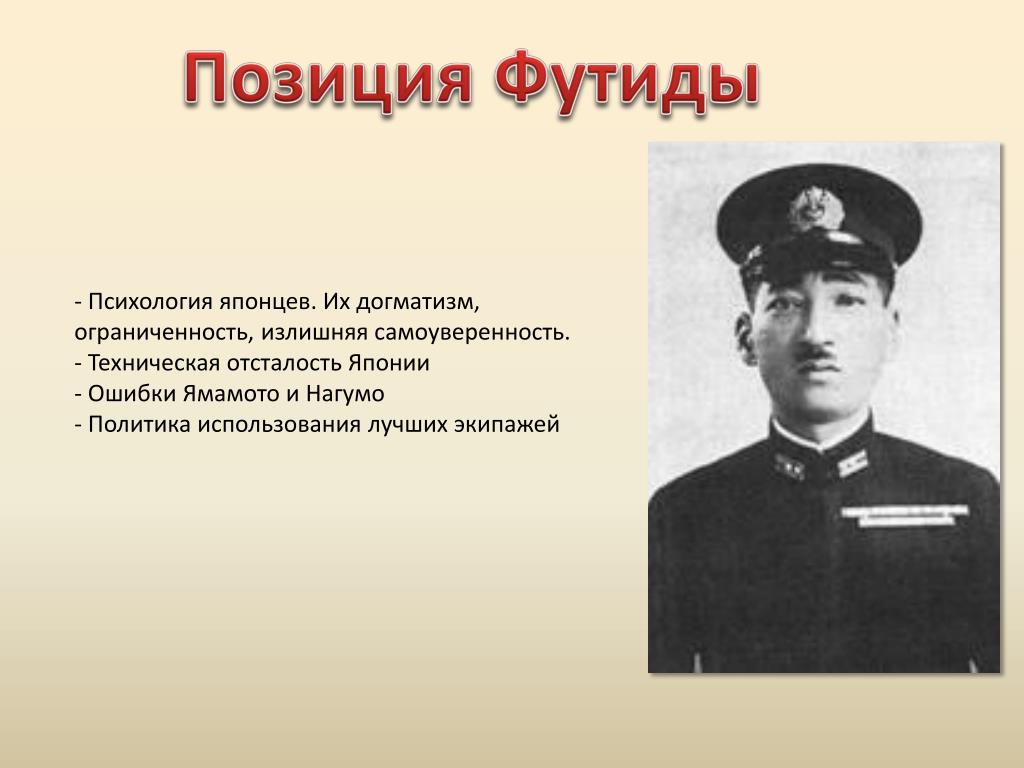 Позиция Футиды

- Психология японцев. Их догматизм, ограниченность, излишняя самоуверенность.
- Техническая отсталость Японии
- Ошибки Ямамото и Нагумо
- Политика использования лучших экипажей